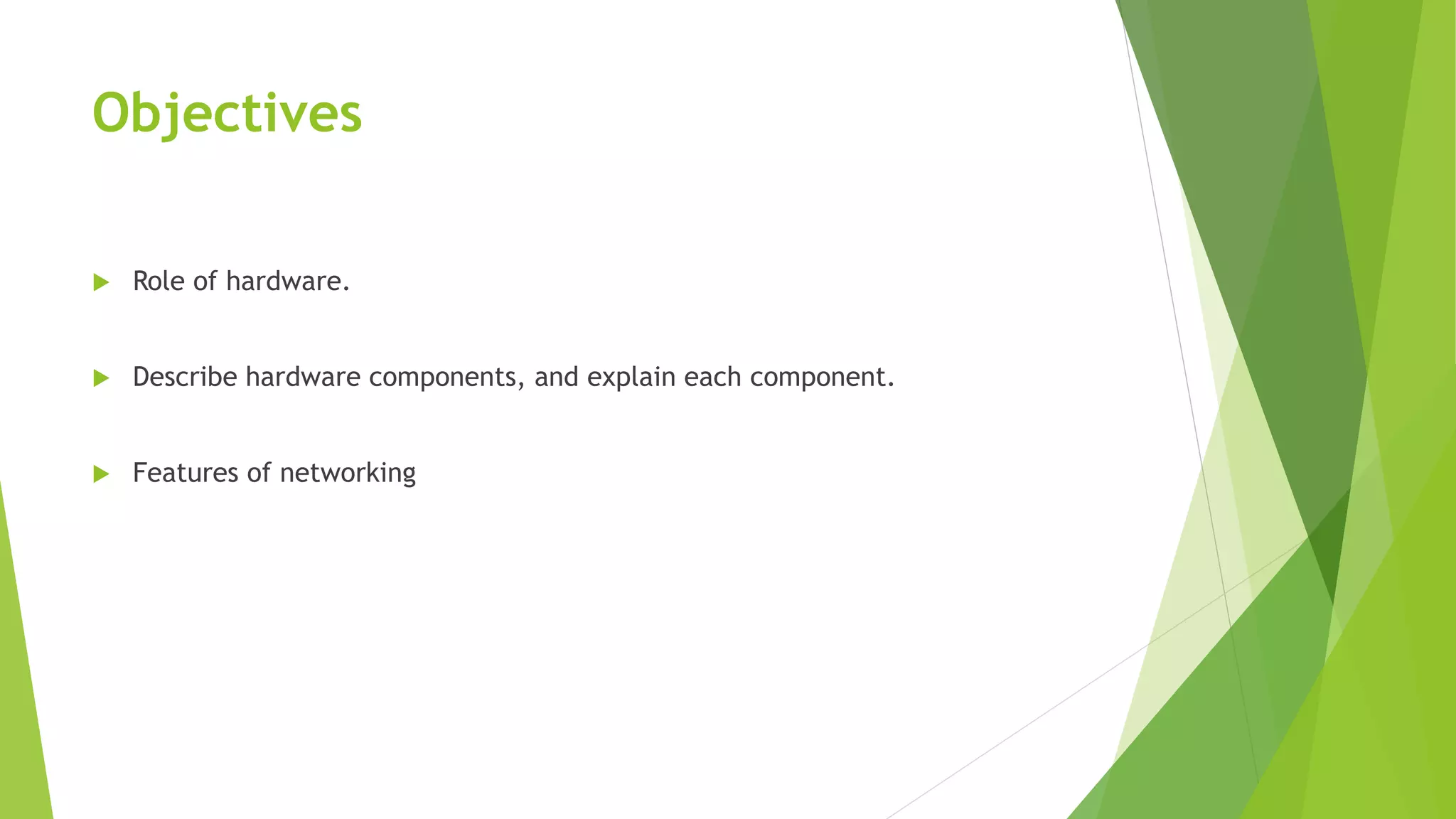 Objectives

Role of hardware.

Describe hardware components, and explain each component.

Features of networking